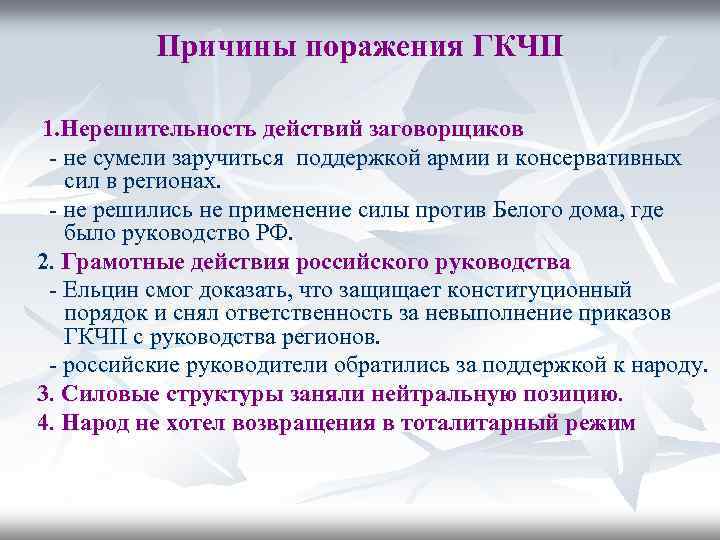 Причины поражения ГКЧП

1.Нерешительность действий заговорщиков

- не сумели заручиться поддержкой армии и консервативных сил в регионах.

- не решились не применение силы против Белого дома, где было руководство РФ.

2. Грамотные действия российского руководства

- Ельцин смог доказать, что защищает конституционный порядок и снял ответственность за невыполнение приказов ГКЧП с руководства регионов.

- российские руководители обратились за поддержкой к народу.

3. Силовые структуры заняли нейтральную позицию.

4. Народ не хотел возвращения в тоталитарный режим